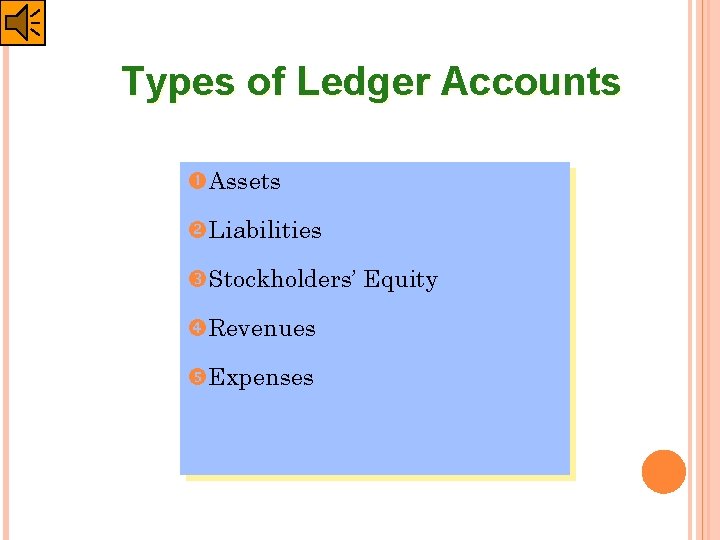 Types of Ledger Accounts

❶ Assets

❷ Liabilities

❸ Stockholders' Equity

❹ Revenues

❺ Expenses